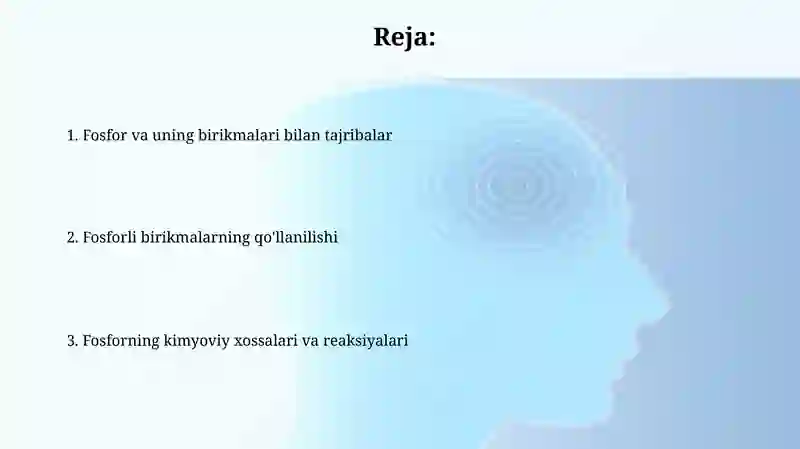 Reja:

1. Fosfor va uning birikmalari bilan tajribalar

2. Fosforli birikmalarning qo'llanilishi

3. Fosforning kimyoviy xossalari va reaksiyalari